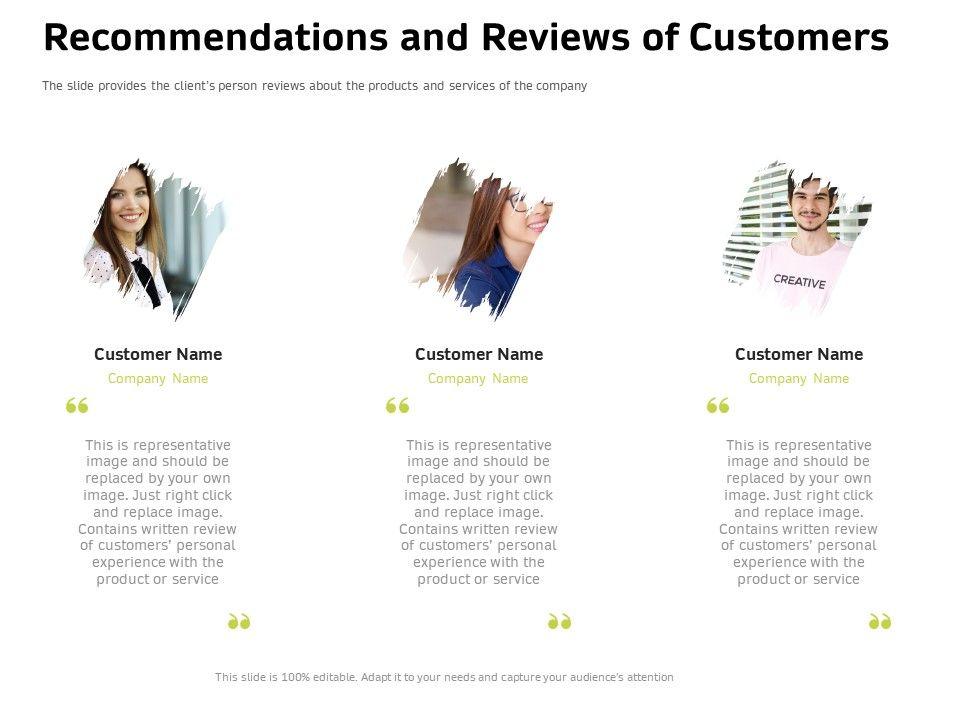 Recommendations and Reviews of Customers

The slide provides the client's person reviews about the products and services of the company

CREATIVE

Customer Name

Company Name

“

This is representative image and should be replaced by your own image. Just right click and replace image. Contains written review of customers' personal experience with the product or service

”

Customer Name

Company Name

“

This is representative image and should be replaced by your own image. Just right click and replace image. Contains written review of customers' personal experience with the product or service

”

Customer Name

Company Name

“

This is representative image and should be replaced by your own image. Just right click and replace image. Contains written review of customers' personal experience with the product or service

”

This slide is 100% editable. Adapt it to your needs and capture your audience's attention